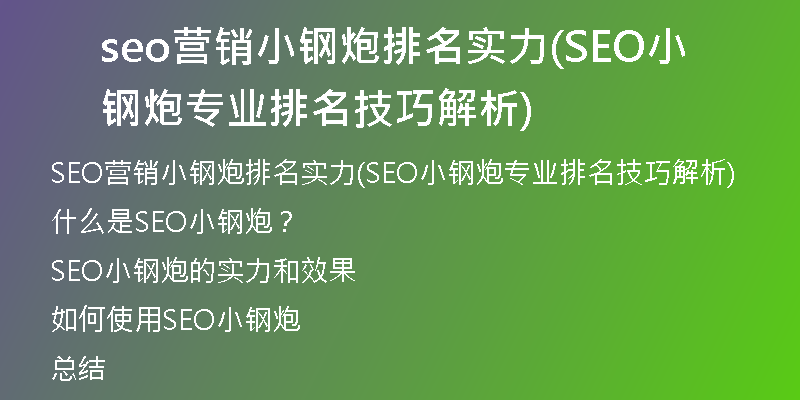 seo营销小钢炮排名实力(SEO小钢炮专业排名技巧解析)

SEO营销小钢炮排名实力(SEO小钢炮专业排名技巧解析)

什么是SEO小钢炮？

SEO小钢炮的实力和效果

如何使用SEO小钢炮

总结